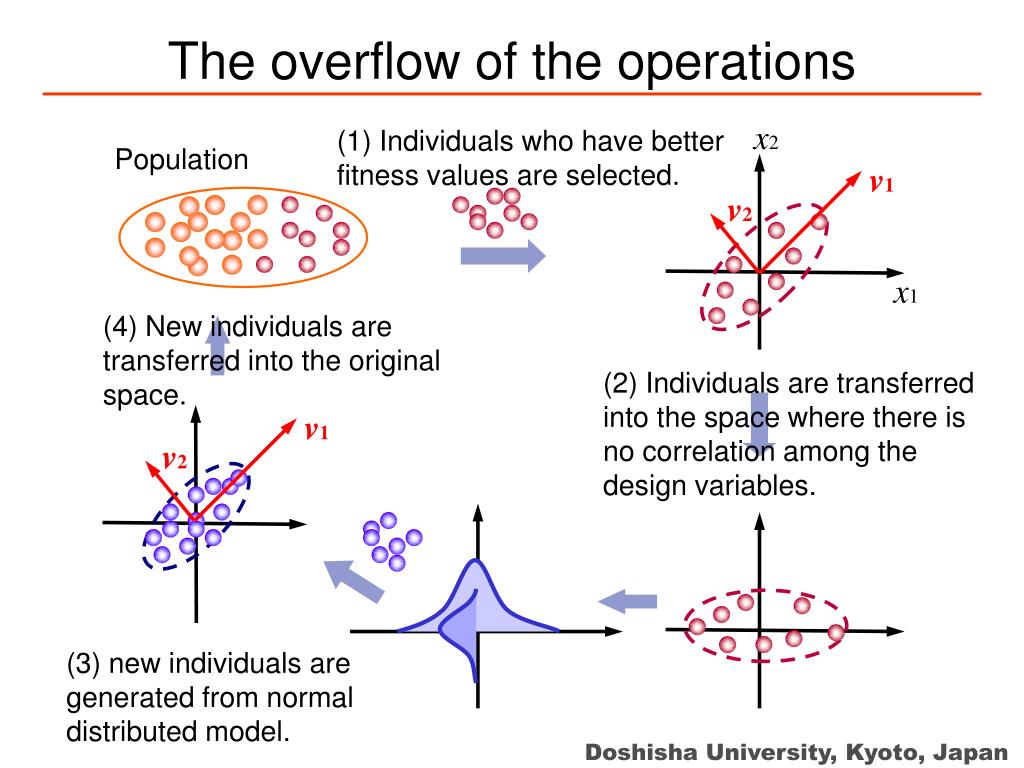 The overflow of the operations

Population

(1) Individuals who have better fitness values are selected.

$x_2$

$v_1$

$v_2$

$x_1$

(4) New individuals are transferred into the original space.

(2) Individuals are transferred into the space where there is no correlation among the design variables.

$v_1$

$v_2$

(3) new individuals are generated from normal distributed model.

Doshisha University, Kyoto, Japan